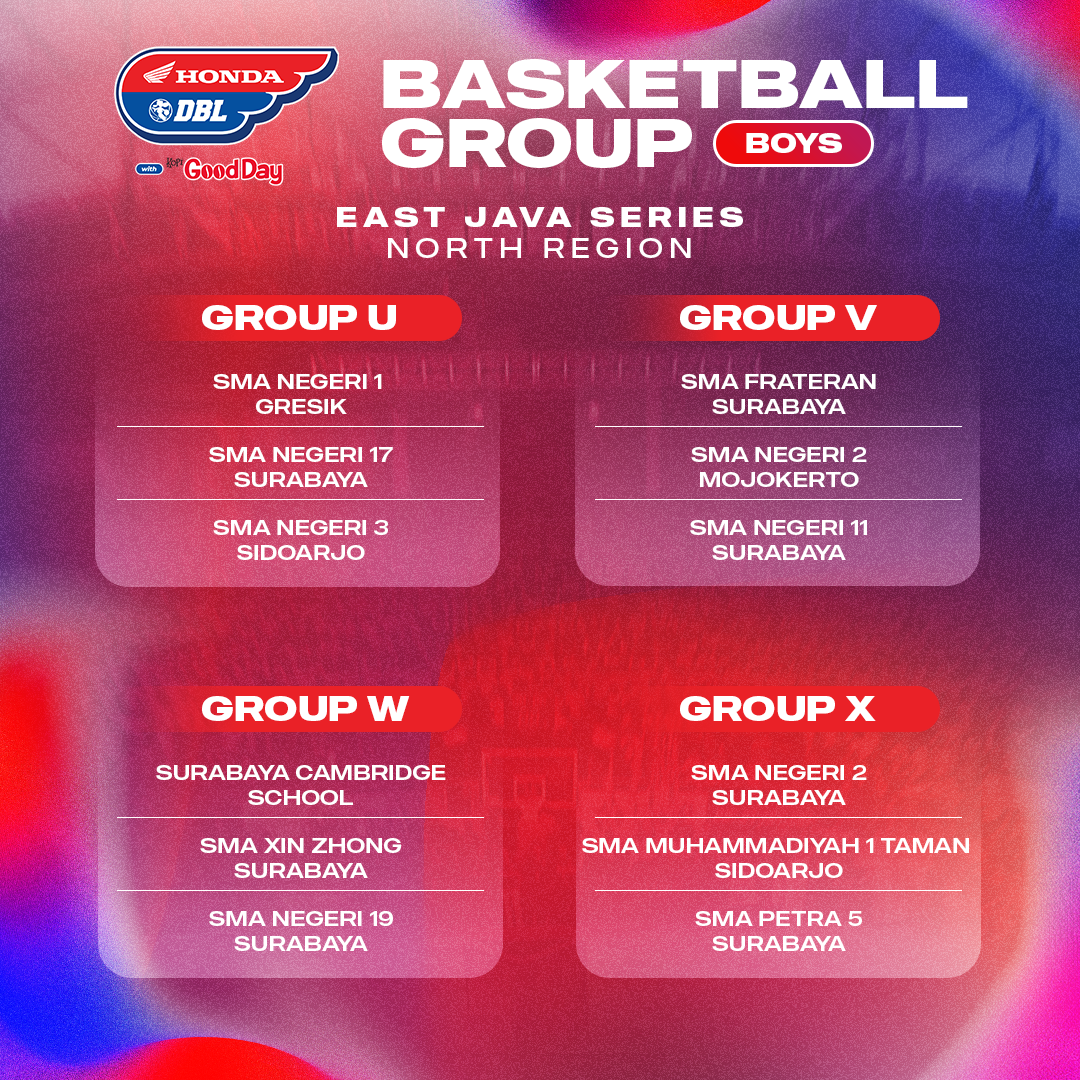 HONDA
DBL
with Good Day

BASKETBALL GROUP
BOYS

EAST JAVA SERIES
NORTH REGION

GROUP U
SMA NEGERI 1 GRESIK
SMA NEGERI 17 SURABAYA
SMA NEGERI 3 SIDOARJO

GROUP V
SMA FRATERAN SURABAYA
SMA NEGERI 2 MOJOKERTO
SMA NEGERI 11 SURABAYA

GROUP W
SURABAYA CAMBRIDGE SCHOOL
SMA XIN ZHONG SURABAYA
SMA NEGERI 19 SURABAYA

GROUP X
SMA NEGERI 2 SURABAYA
SMA MUHAMMADIYAH 1 TAMAN SIDOARJO
SMA PETRA 5 SURABAYA